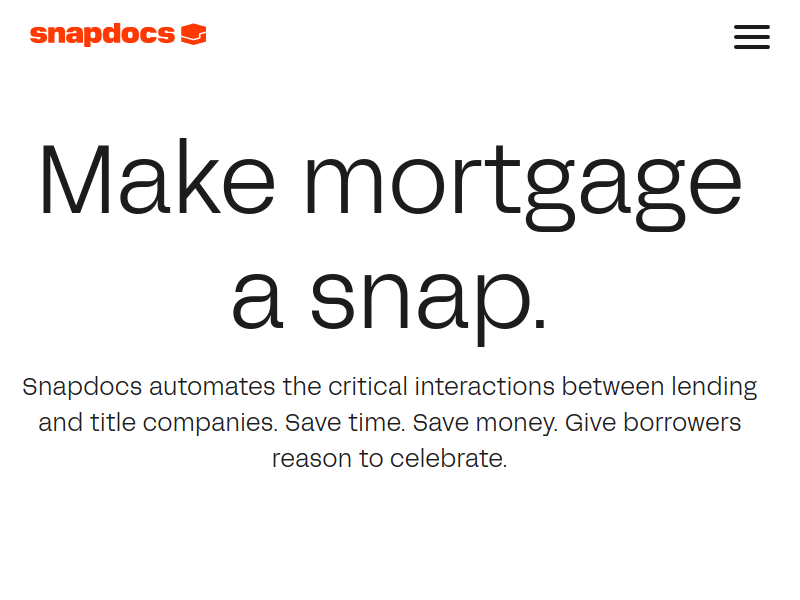 snapdocs

Make mortgage a snap.

Snapdocs automates the critical interactions between lending and title companies. Save time. Save money. Give borrowers reason to celebrate.